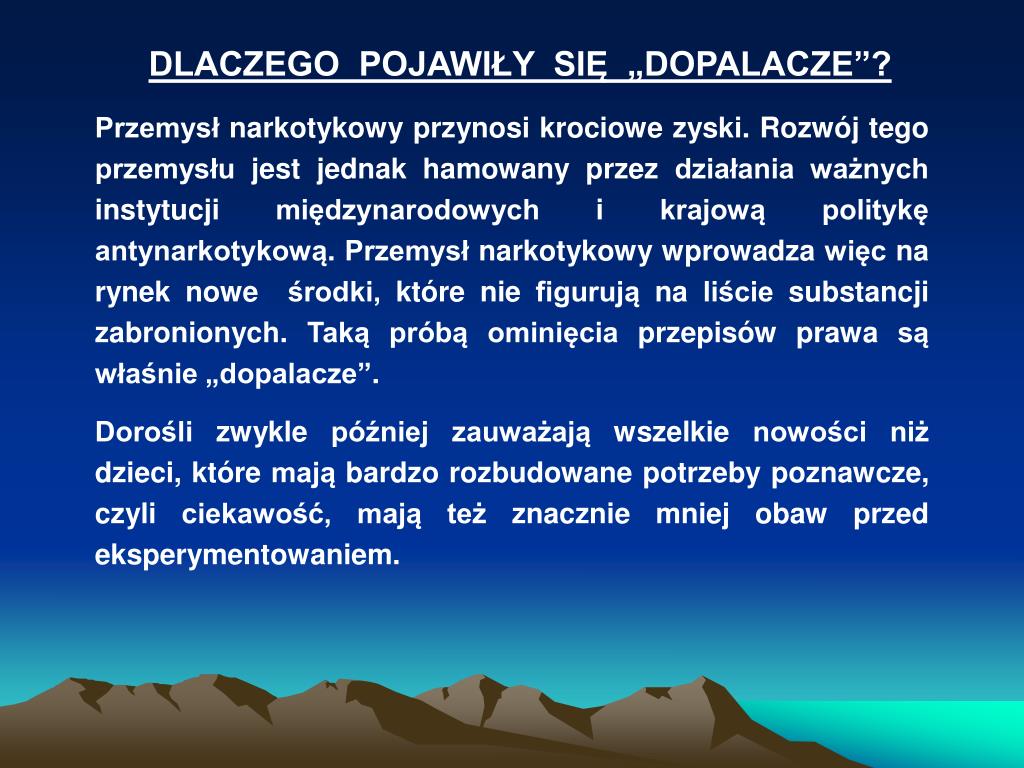 DLACZEGO POJAWIŁY SIĘ „DOPALACZE”?

Przemysł narkotykowy przynosi krociowe zyski. Rozwój tego przemysłu jest jednak hamowany przez działania ważnych instytucji międzynarodowych i krajową politykę antynarkotykową. Przemysł narkotykowy wprowadza więc na rynek nowe środki, które nie figurują na liście substancji zabronionych. Taką próbą ominięcia przepisów prawa są właśnie „dopalacze”.

Dorośli zwykle później zauważają wszelkie nowości niż dzieci, które mają bardzo rozbudowane potrzeby poznawcze, czyli ciekawość, mają też znacznie mniej obaw przed eksperymentowaniem.